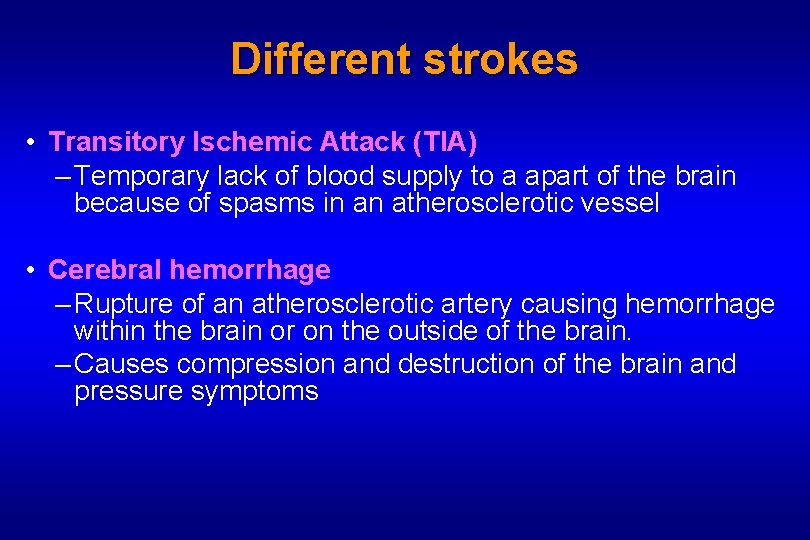 Different strokes

• Transitory Ischemic Attack (TIA)
– Temporary lack of blood supply to a apart of the brain because of spasms in an atherosclerotic vessel

• Cerebral hemorrhage
– Rupture of an atherosclerotic artery causing hemorrhage within the brain or on the outside of the brain.
– Causes compression and destruction of the brain and pressure symptoms